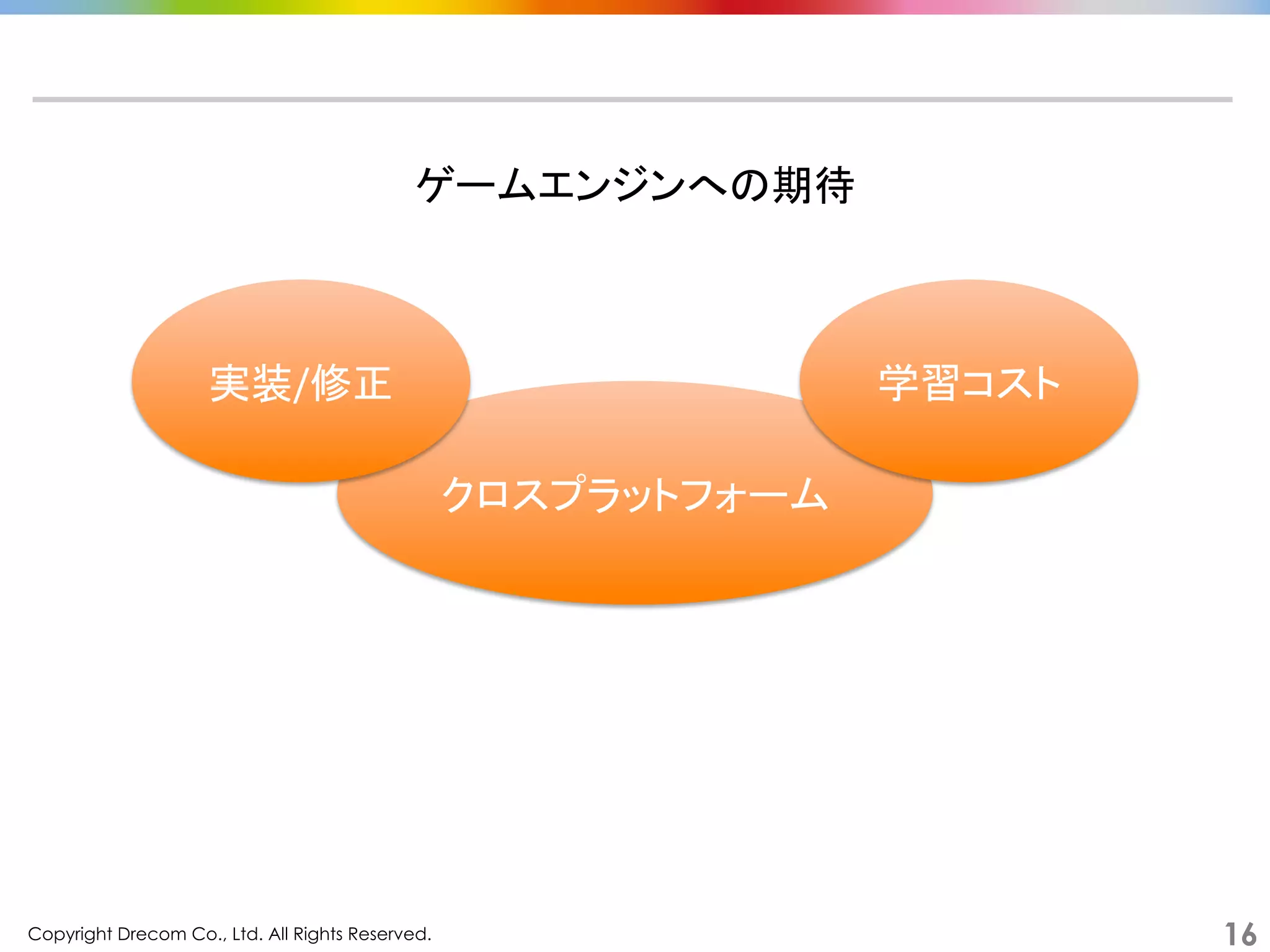 ゲームエンジンへの期待

実装/修正

学習コスト

クロスプラットフォーム

Copyright Drecom Co., Ltd. All Rights Reserved.

16